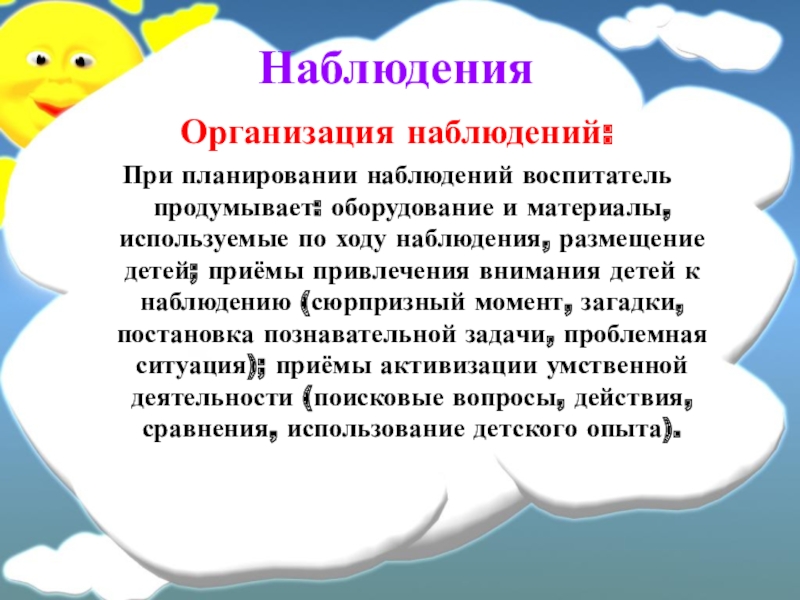 Наблюдения

Организация наблюдений:

При планировании наблюдений воспитатель продумывает: оборудование и материалы, используемые по ходу наблюдения, размещение детей; приёмы привлечения внимания детей к наблюдению (сюрпризный момент, загадки, постановка познавательной задачи, проблемная ситуация); приёмы активизации умственной деятельности (поисковые вопросы, действия, сравнения, использование детского опыта).